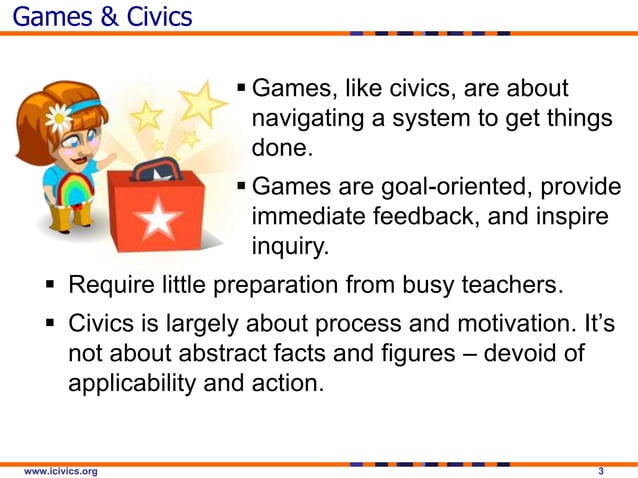 Games & Civics

▪ Games, like civics, are about navigating a system to get things done.

▪ Games are goal-oriented, provide immediate feedback, and inspire inquiry.

▪ Require little preparation from busy teachers.

▪ Civics is largely about process and motivation. It's not about abstract facts and figures – devoid of applicability and action.

www.icivics.org

3